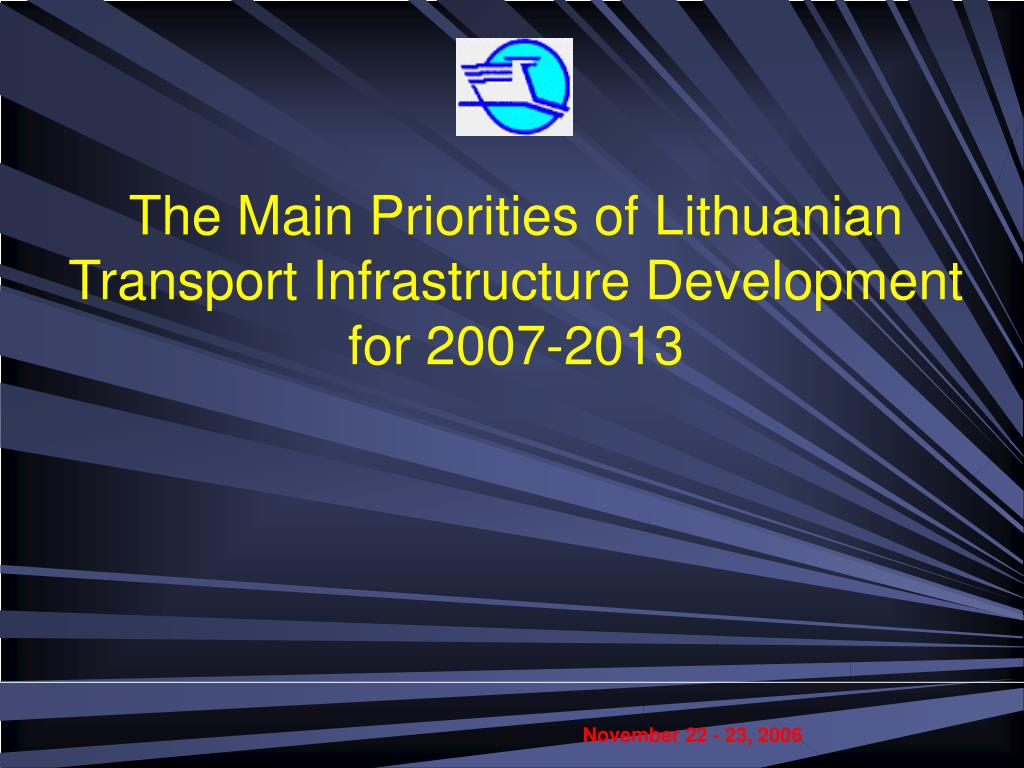 The Main Priorities of Lithuanian Transport Infrastructure Development for 2007-2013

November 22 - 23, 2006